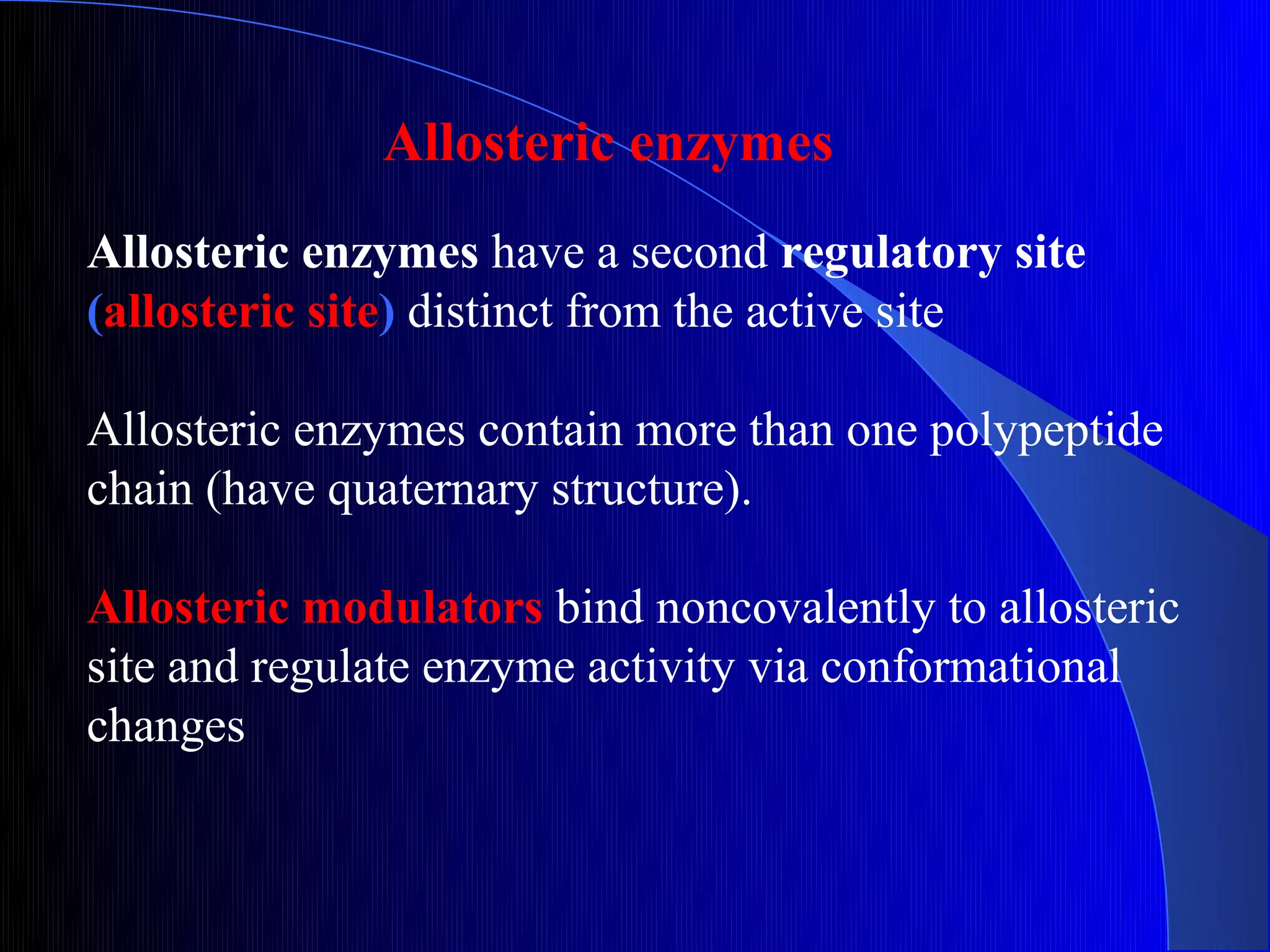 Allosteric enzymes

Allosteric enzymes have a second regulatory site (allosteric site) distinct from the active site

Allosteric enzymes contain more than one polypeptide chain (have quaternary structure).

Allosteric modulators bind noncovalently to allosteric site and regulate enzyme activity via conformational changes